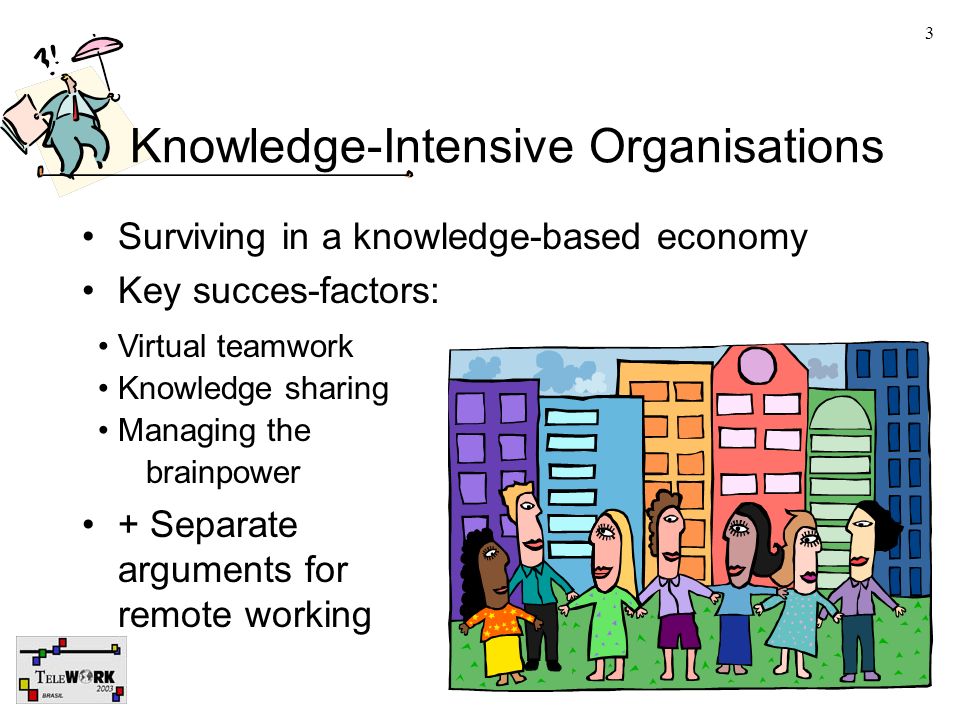 3

?!

Knowledge-Intensive Organisations

• Surviving in a knowledge-based economy
• Key succes-factors:

• Virtual teamwork
• Knowledge sharing
• Managing the brainpower

• + Separate arguments for remote working

TELEWORK 2003 BRASIL